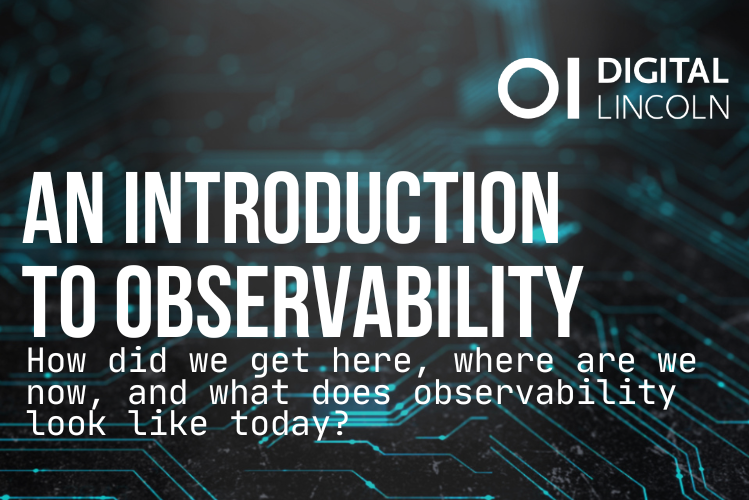 OI DIGITAL LINCOLN

AN INTRODUCTION TO OBSERVABILITY

How did we get here, where are we now, and what does observability look like today?